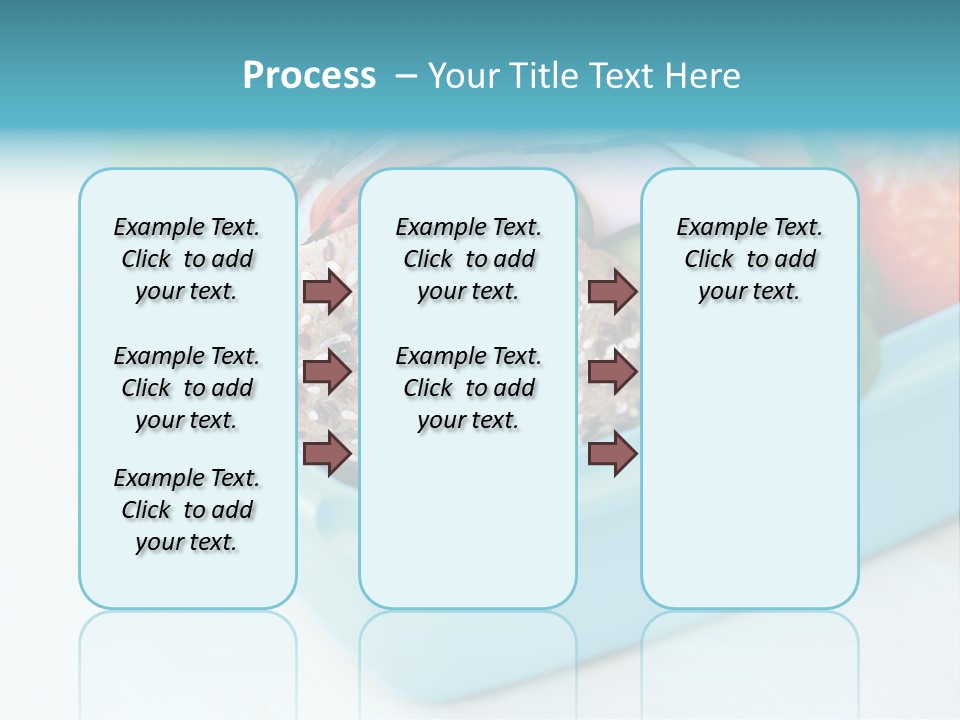 Process – Your Title Text Here

Example Text. Click to add your text.

Example Text. Click to add your text.

Example Text. Click to add your text.

Example Text. Click to add your text.

Example Text. Click to add your text.

Example Text. Click to add your text.